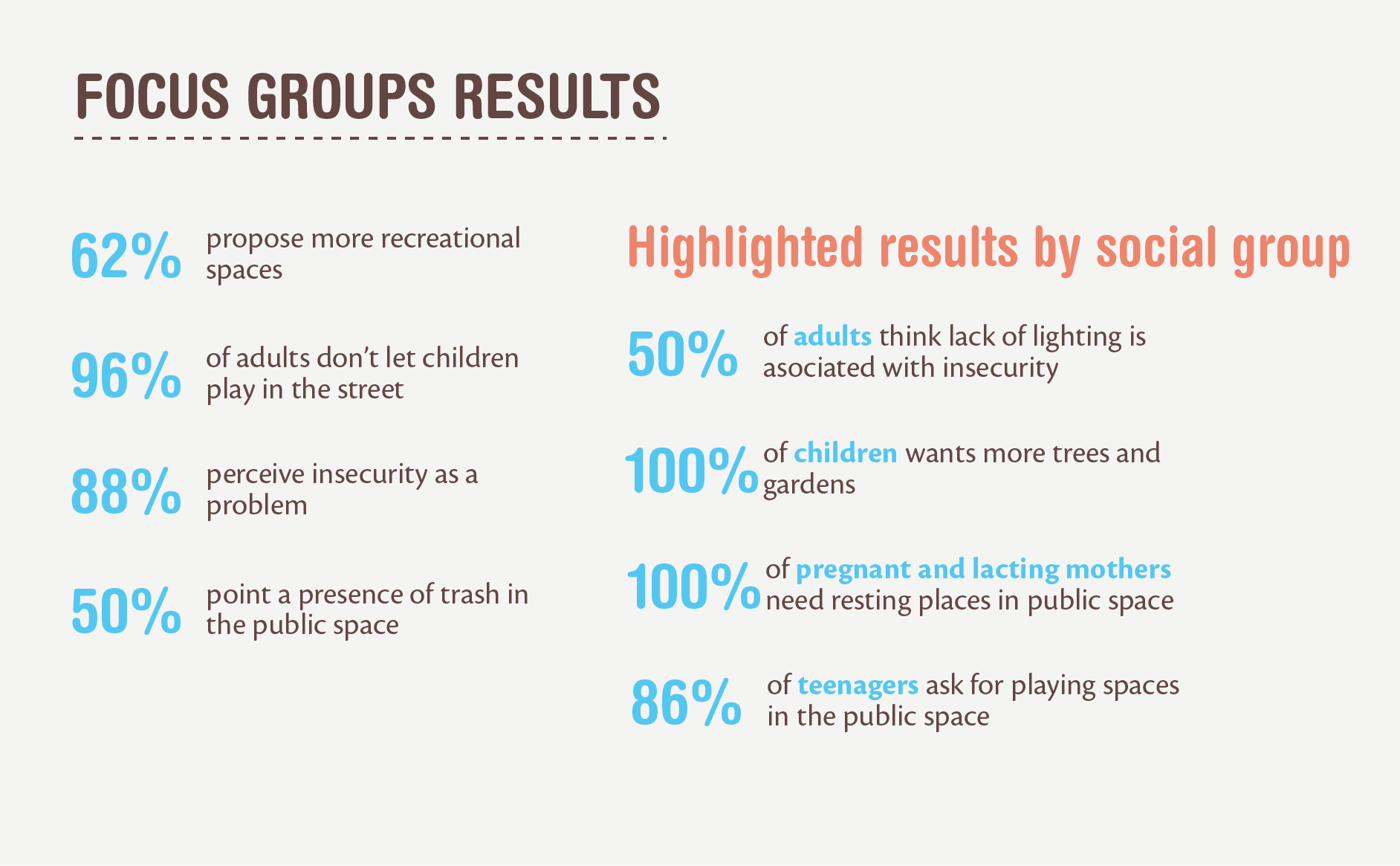 FOCUS GROUPS RESULTS

62% propose more recreational spaces

96% of adults don't let children play in the street

88% perceive insecurity as a problem

50% point a presence of trash in the public space

Highlighted results by social group

50% of adults think lack of lighting is asociated with insecurity

100% of children wants more trees and gardens

100% of pregnant and lacting mothers need resting places in public space

86% of teenagers ask for playing spaces in the public space